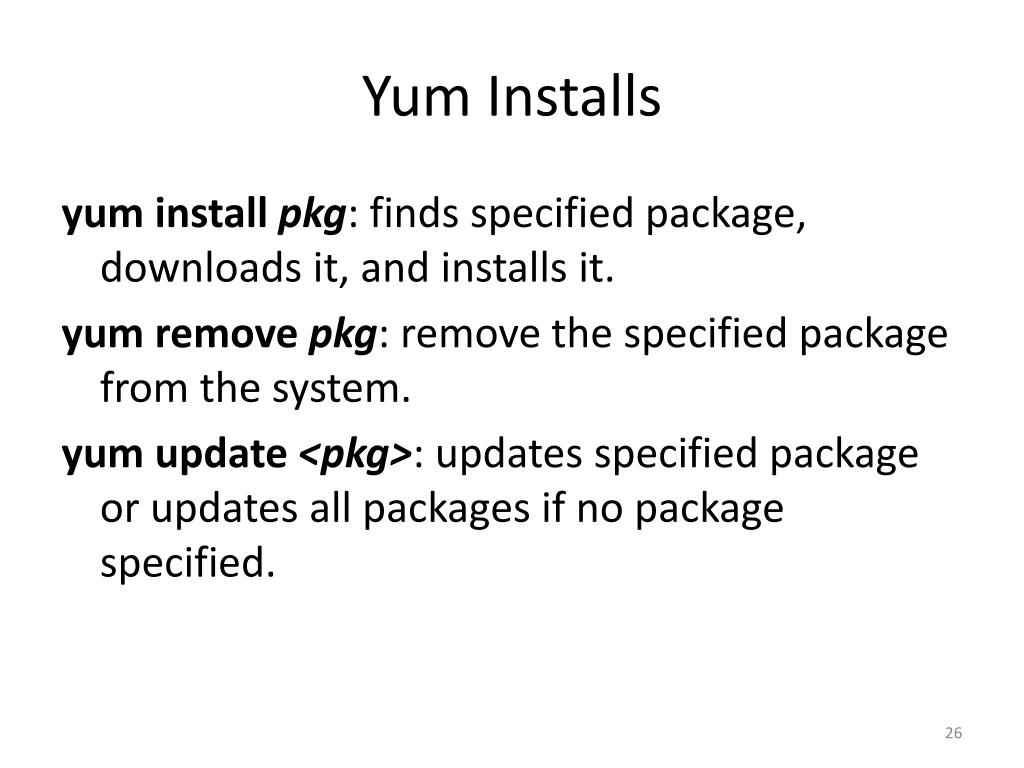 Yum Installs

yum install pkg: finds specified package, downloads it, and installs it.

yum remove pkg: remove the specified package from the system.

yum update <pkg>: updates specified package or updates all packages if no package specified.

26